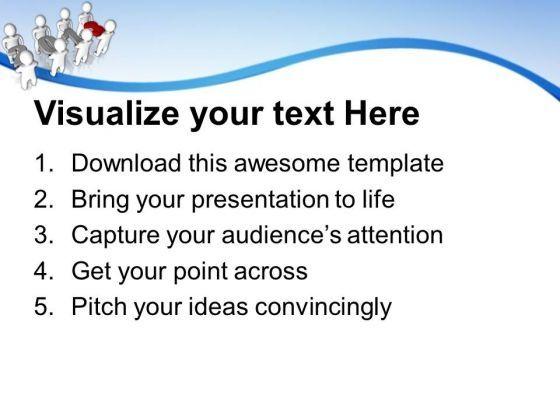 Visualize your text Here

1. Download this awesome template
2. Bring your presentation to life
3. Capture your audience’s attention
4. Get your point across
5. Pitch your ideas convincingly